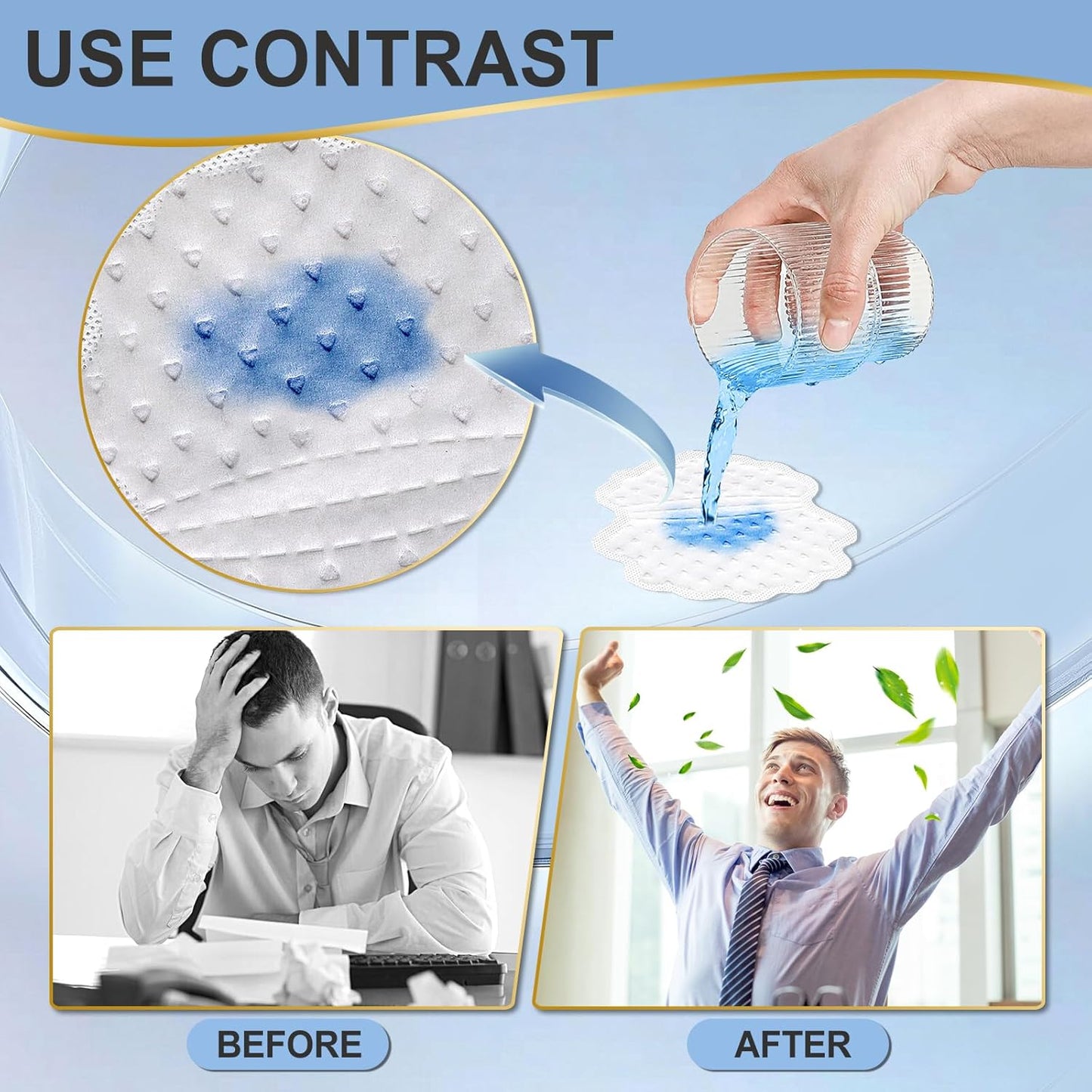 USE CONTRAST

BEFORE

AFTER